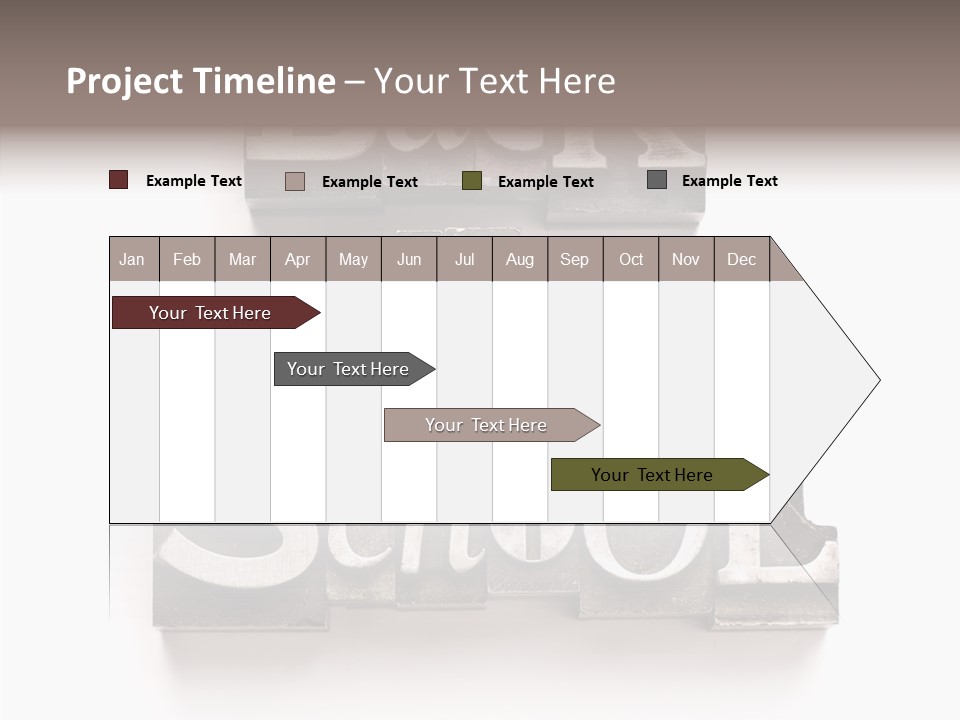 Project Timeline – Your Text Here

Example Text
Example Text
Example Text
Example Text

| Jan | Feb | Mar | Apr | May | Jun | Jul | Aug | Sep | Oct | Nov | Dec |
|---|---|---|---|---|---|---|---|---|---|---|---|

Your Text Here
Your Text Here
Your Text Here
Your Text Here